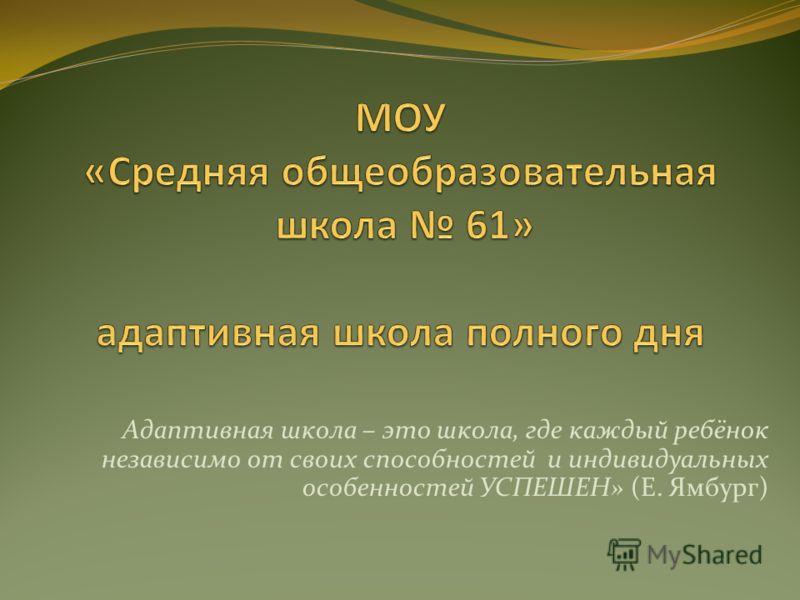 МОУ
«Средняя общеобразовательная школа № 61»

адаптивная школа полного дня

Адаптивная школа – это школа, где каждый ребёнок независимо от своих способностей и индивидуальных особенностей УСПЕШЕН» (Е. Ямбург)

MyShared